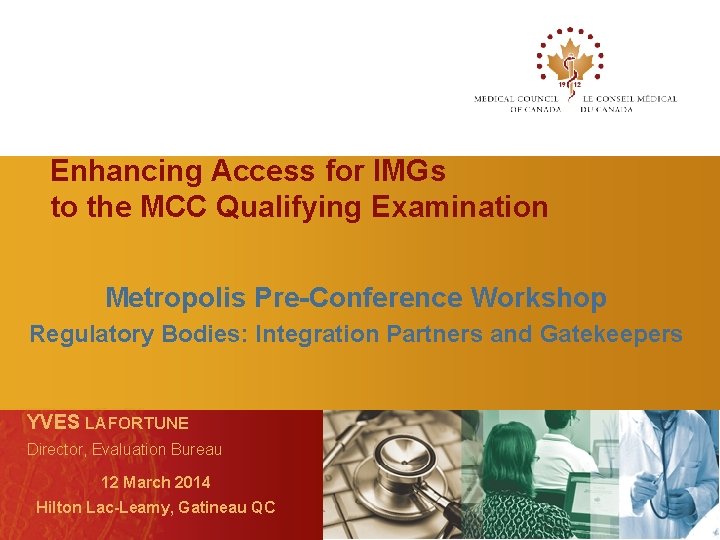 19 12

MEDICAL COUNCIL OF CANADA

LE CONSEIL MÉDICAL DU CANADA

Enhancing Access for IMGs to the MCC Qualifying Examination

Metropolis Pre-Conference Workshop

Regulatory Bodies: Integration Partners and Gatekeepers

YVES LAFORTUNE

Director, Evaluation Bureau

12 March 2014

Hilton Lac-Leamy, Gatineau QC